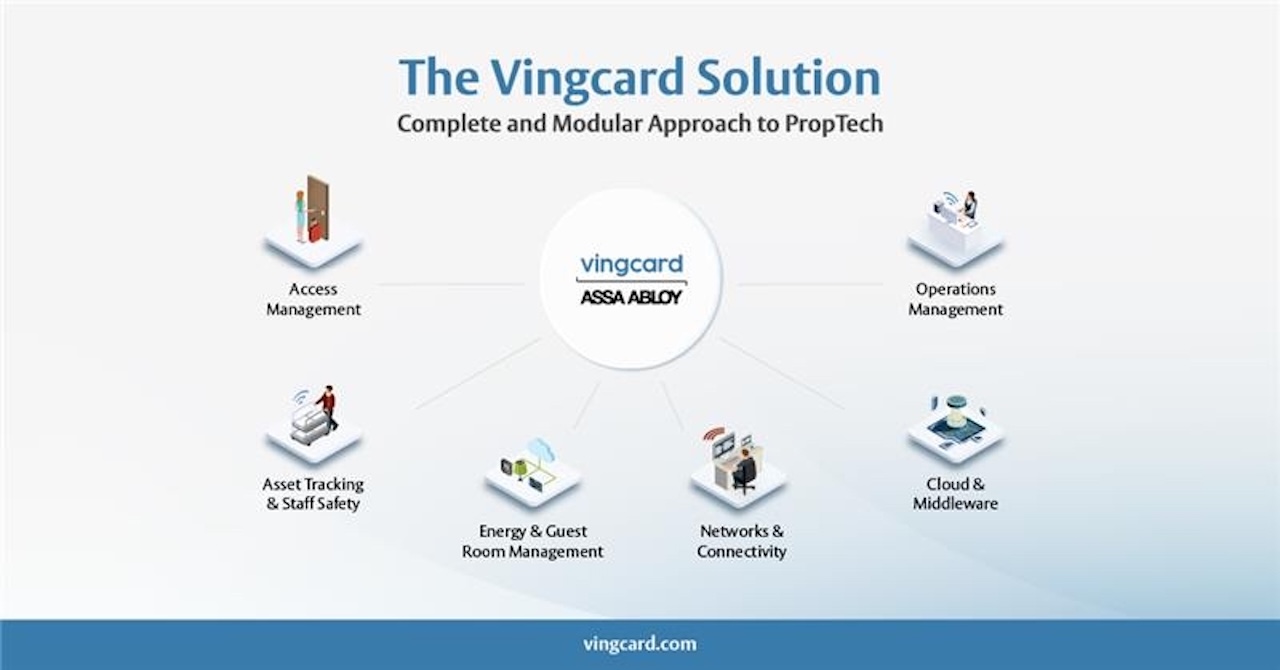 The Vingcard Solution
Complete and Modular Approach to PropTech

vingcard
ASSA ABLOY

Access Management

Operations Management

Asset Tracking & Staff Safety

Energy & Guest Room Management

Networks & Connectivity

Cloud & Middleware

vingcard.com